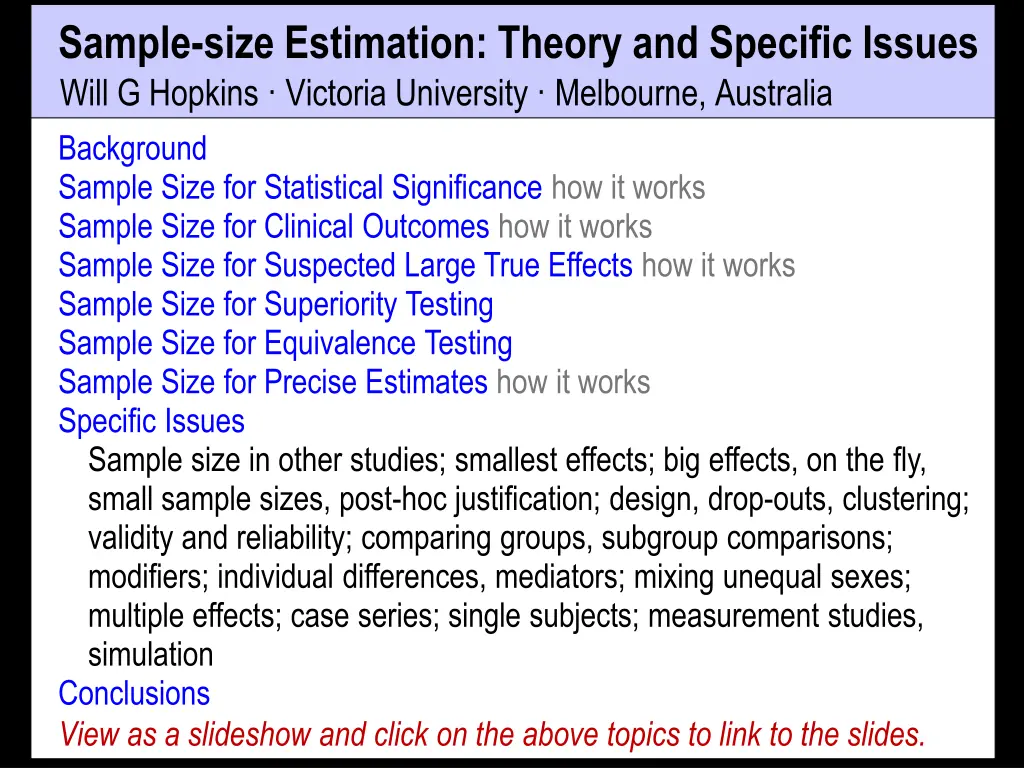 Sample-size Estimation: Theory and Specific Issues
Will G Hopkins · Victoria University · Melbourne, Australia

Background
Sample Size for Statistical Significance how it works
Sample Size for Clinical Outcomes how it works
Sample Size for Suspected Large True Effects how it works
Sample Size for Superiority Testing
Sample Size for Equivalence Testing
Sample Size for Precise Estimates how it works
Specific Issues
Sample size in other studies; smallest effects; big effects, on the fly, small sample sizes, post-hoc justification; design, drop-outs, clustering; validity and reliability; comparing groups, subgroup comparisons; modifiers; individual differences, mediators; mixing unequal sexes; multiple effects; case series; single subjects; measurement studies, simulation
Conclusions
View as a slideshow and click on the above topics to link to the slides.